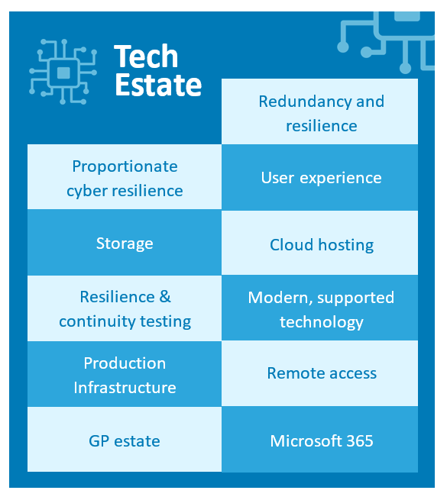 Tech Estate

| | Redundancy and resilience |
|---|---|
| Proportionate cyber resilience | User experience |
| Storage | Cloud hosting |
| Resilience & continuity testing | Modern, supported technology |
| Production Infrastructure | Remote access |
| GP estate | Microsoft 365 |